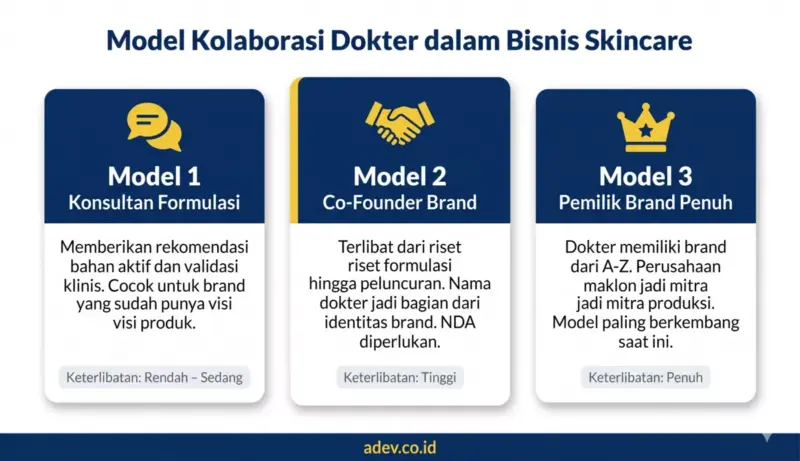 Model Kolaborasi Dokter dalam Bisnis Skincare

Model 1
Konsultan Formulasi

Memberikan rekomendasi bahan aktif dan validasi klinis. Cocok untuk brand yang sudah punya visi visi produk.

Keterlibatan: Rendah – Sedang

Model 2
Co-Founder Brand

Terlibat dari riset riset formulasi hingga peluncuran. Nama dokter jadi bagian dari identitas brand. NDA diperlukan.

Keterlibatan: Tinggi

Model 3
Pemilik Brand Penuh

Dokter memiliki brand dari A-Z. Perusahaan maklon jadi mitra jadi mitra produksi. Model paling berkembang saat ini.

Keterlibatan: Penuh

adev.co.id